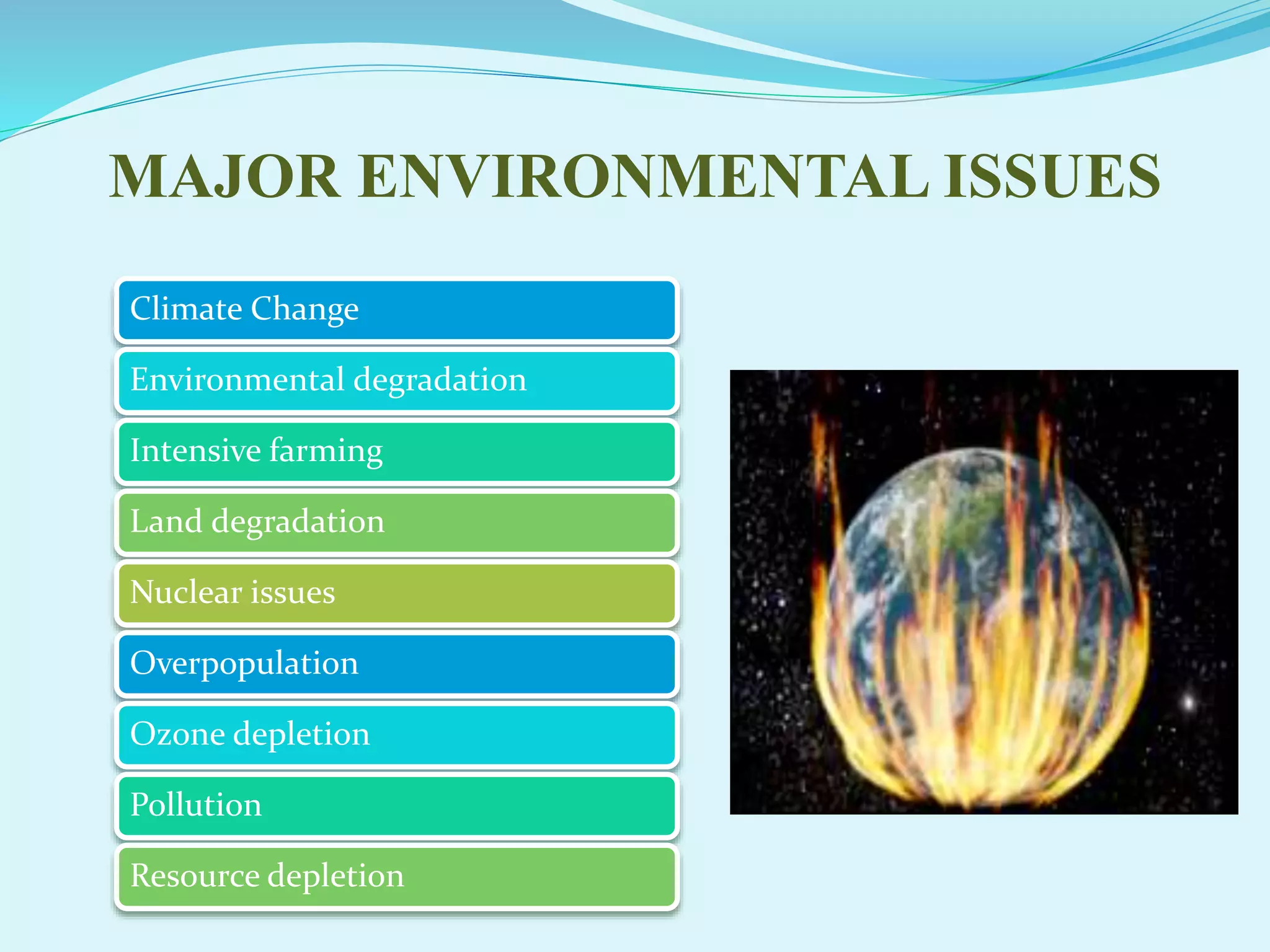 MAJOR ENVIRONMENTAL ISSUES

Climate Change

Environmental degradation

Intensive farming

Land degradation

Nuclear issues

Overpopulation

Ozone depletion

Pollution

Resource depletion